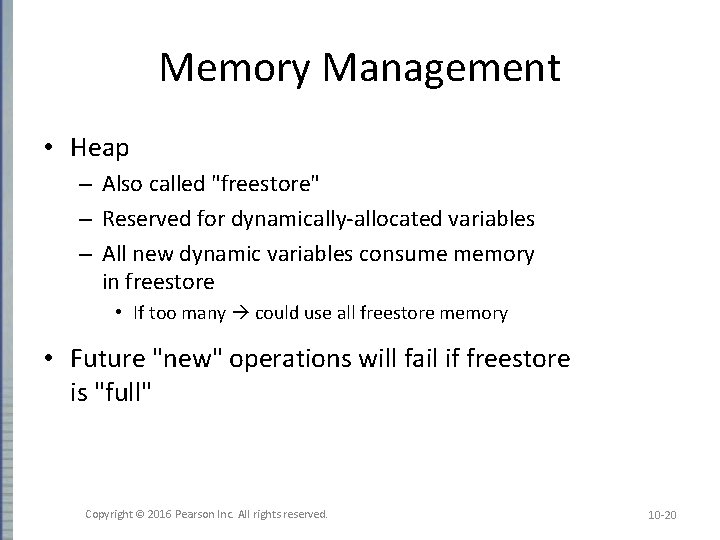 Memory Management

• Heap
– Also called "freestore"
– Reserved for dynamically-allocated variables
– All new dynamic variables consume memory in freestore
• If too many → could use all freestore memory

• Future "new" operations will fail if freestore is "full"

Copyright © 2016 Pearson Inc. All rights reserved.

10-20